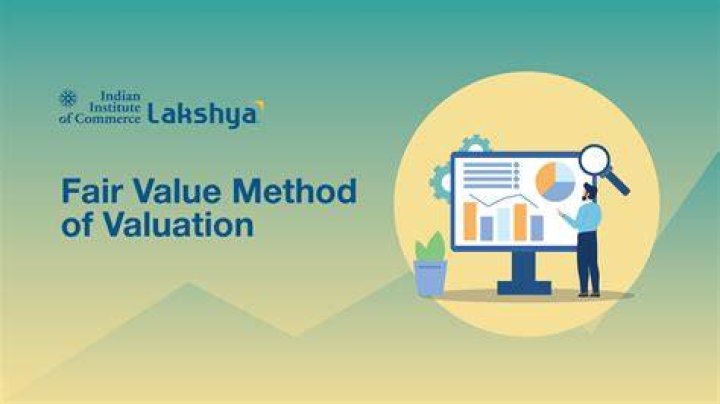 Indian Institute of Commerce Lakshya

Fair Value Method of Valuation